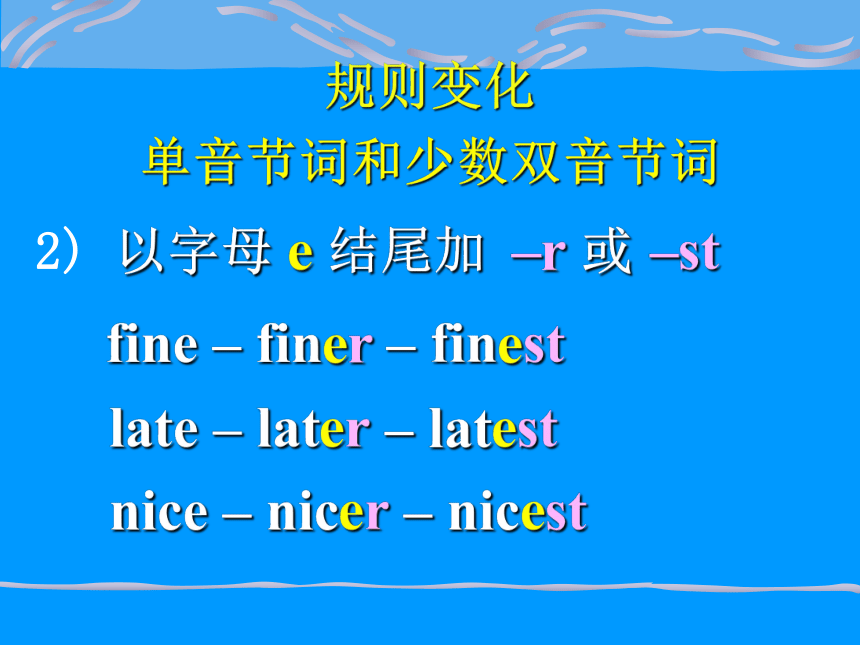 规则变化
单音节词和少数双音节词

2） 以字母 e 结尾加 –r 或 –st

fine – finer – finest

late – later – latest

nice – nicer – nicest